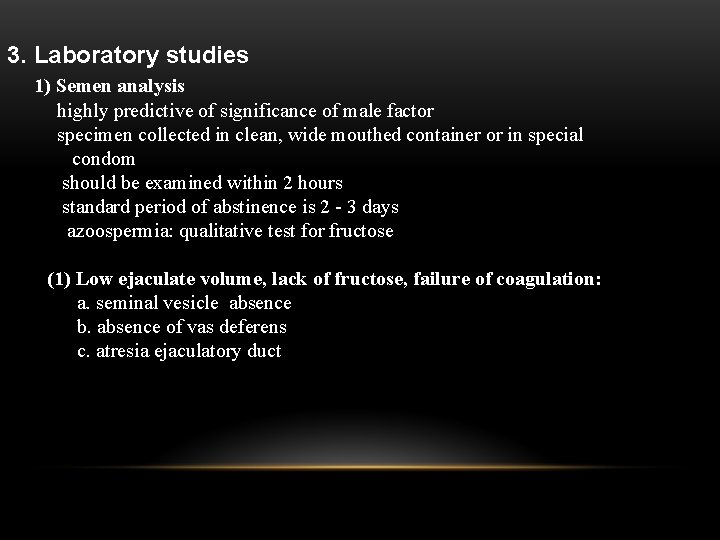 3. Laboratory studies

1) Semen analysis

highly predictive of significance of male factor

specimen collected in clean, wide mouthed container or in special condom

should be examined within 2 hours

standard period of abstinence is 2 - 3 days

azoospermia: qualitative test for fructose

(1) Low ejaculate volume, lack of fructose, failure of coagulation:

a. seminal vesicle absence

b. absence of vas deferens

c. atresia ejaculatory duct